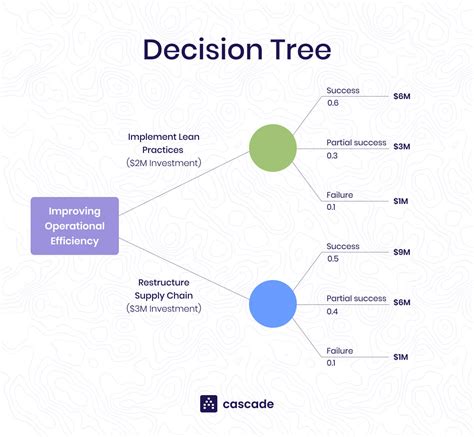 Decision Tree

Improving Operational Efficiency

Implement Lean Practices
($2M Investment)

Success
0.6
$6M

Partial success
0.3
$3M

Failure
0.1
$1M

Restructure Supply Chain
($3M Investment)

Success
0.5
$9M

Partial success
0.4
$6M

Failure
0.1
$1M

cascade